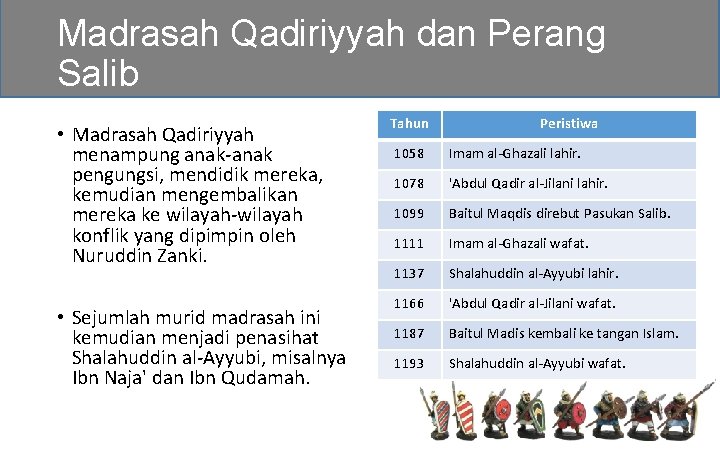 Madrasah Qadiriyyah dan Perang Salib

• Madrasah Qadiriyyah menampung anak-anak pengungsi, mendidik mereka, kemudian mengembalikan mereka ke wilayah-wilayah konflik yang dipimpin oleh Nuruddin Zanki.

• Sejumlah murid madrasah ini kemudian menjadi penasihat Shalahuddin al-Ayyubi, misalnya Ibn Naja' dan Ibn Qudamah.

| Tahun | Peristiwa |
|---|---|
| 1058 | Imam al-Ghazali lahir. |
| 1078 | 'Abdul Qadir al-Jilani lahir. |
| 1099 | Baitul Maqdis direbut Pasukan Salib. |
| 1111 | Imam al-Ghazali wafat. |
| 1137 | Shalahuddin al-Ayyubi lahir. |
| 1166 | 'Abdul Qadir al-Jilani wafat. |
| 1187 | Baitul Madis kembali ke tangan Islam. |
| 1193 | Shalahuddin al-Ayyubi wafat. |